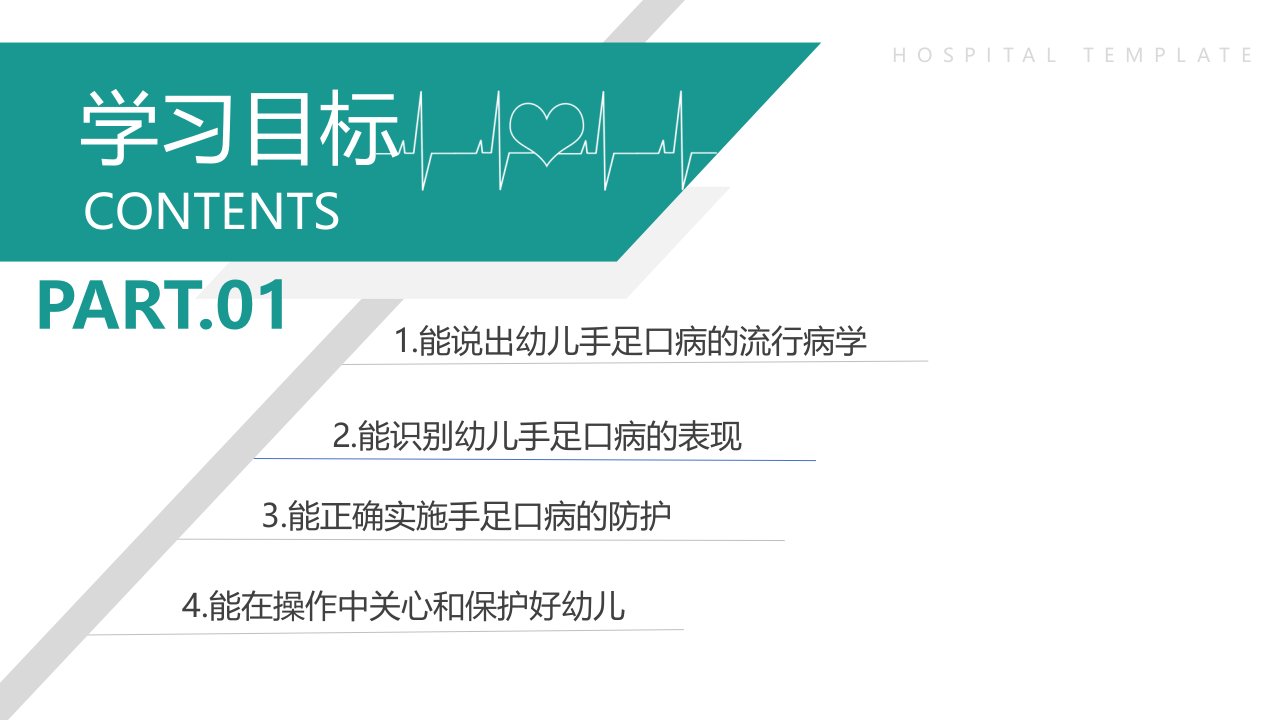 HOSPITAL TEMPLATE

学习目标
CONTENTS

PART.01

1.能说出幼儿手足口病的流行病学

2.能识别幼儿手足口病的表现

3.能正确实施手足口病的防护

4.能在操作中关心和保护好幼儿